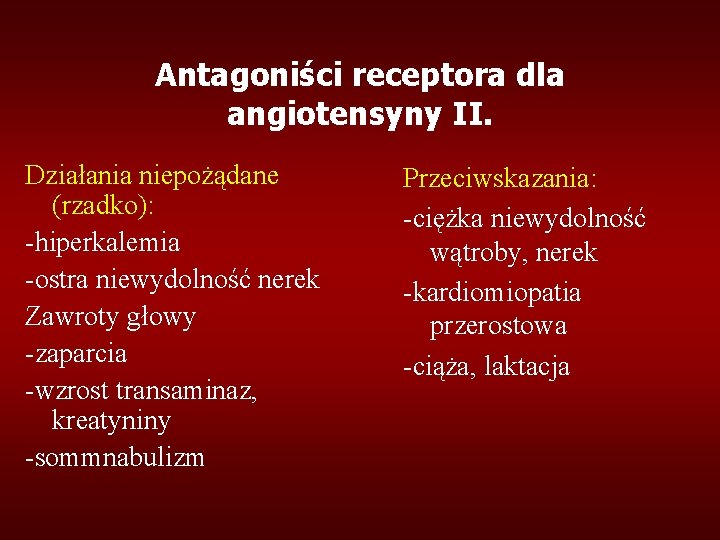 Antagoniści receptora dla angiotensyny II.

Działania niepożądane (rzadko):
-hiperkalemia
-ostra niewydolność nerek
Zawroty głowy
-zaparcia
-wzrost transaminaz, kreatyniny
-sommnabulizm

Przeciwskazania:
-ciężka niewydolność wątroby, nerek
-kardiomiopatia przerostowa
-ciąża, laktacja